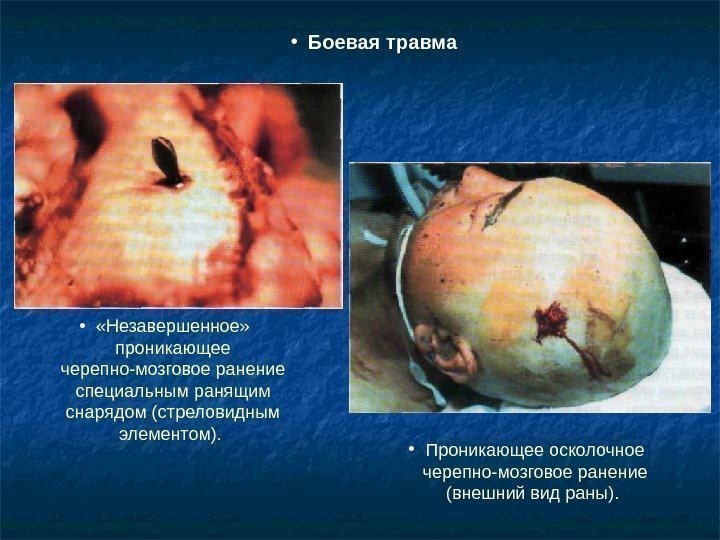 • Боевая травма

• «Незавершенное» проникающее черепно-мозговое ранение специальным ранящим снарядом (стреловидным элементом).

• Проникающее осколочное черепно-мозговое ранение (внешний вид раны).